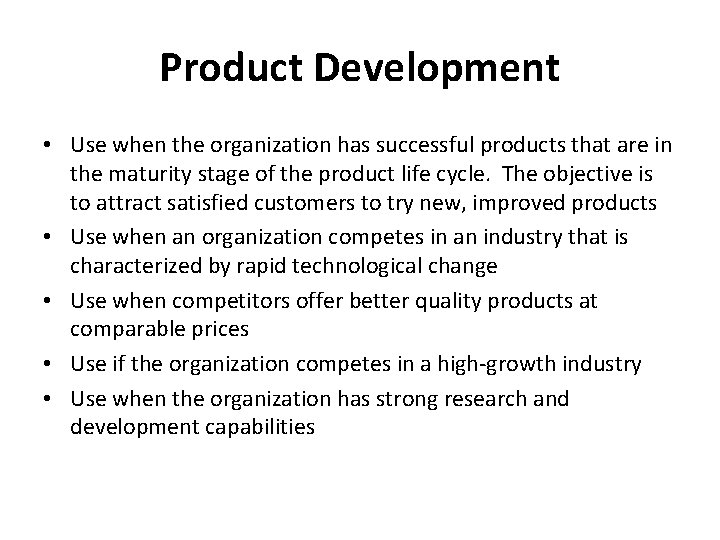 Product Development

• Use when the organization has successful products that are in the maturity stage of the product life cycle. The objective is to attract satisfied customers to try new, improved products
• Use when an organization competes in an industry that is characterized by rapid technological change
• Use when competitors offer better quality products at comparable prices
• Use if the organization competes in a high-growth industry
• Use when the organization has strong research and development capabilities